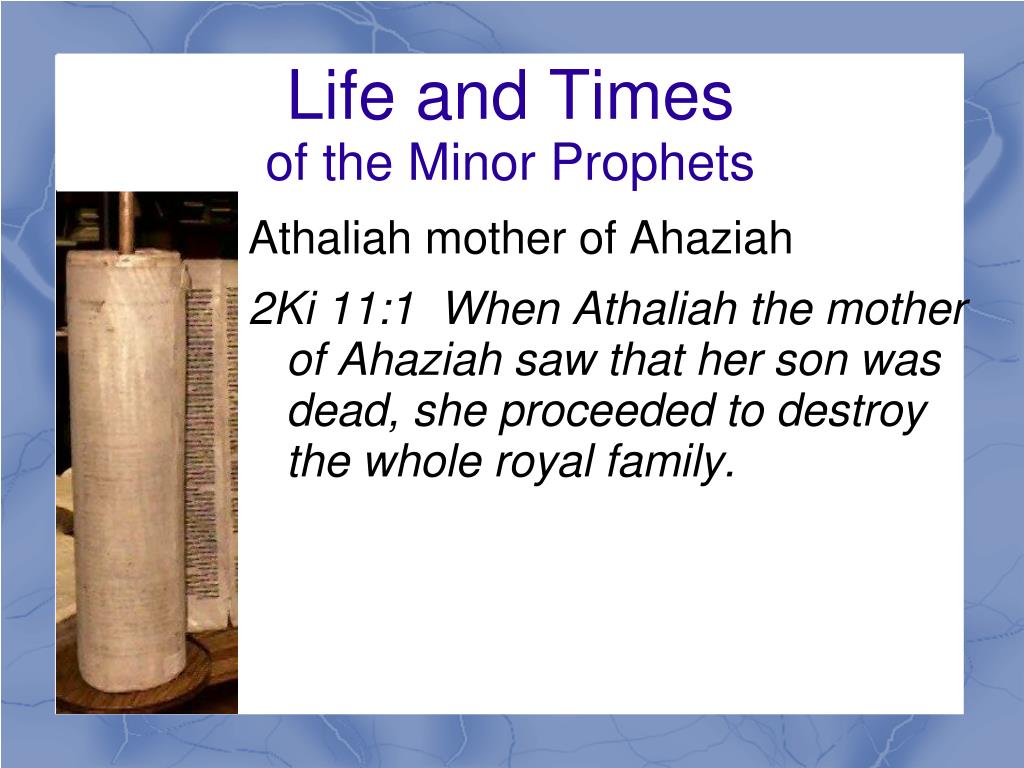 Life and Times
of the Minor Prophets

Athaliah mother of Ahaziah

2Ki 11:1 When Athaliah the mother of Ahaziah saw that her son was dead, she proceeded to destroy the whole royal family.